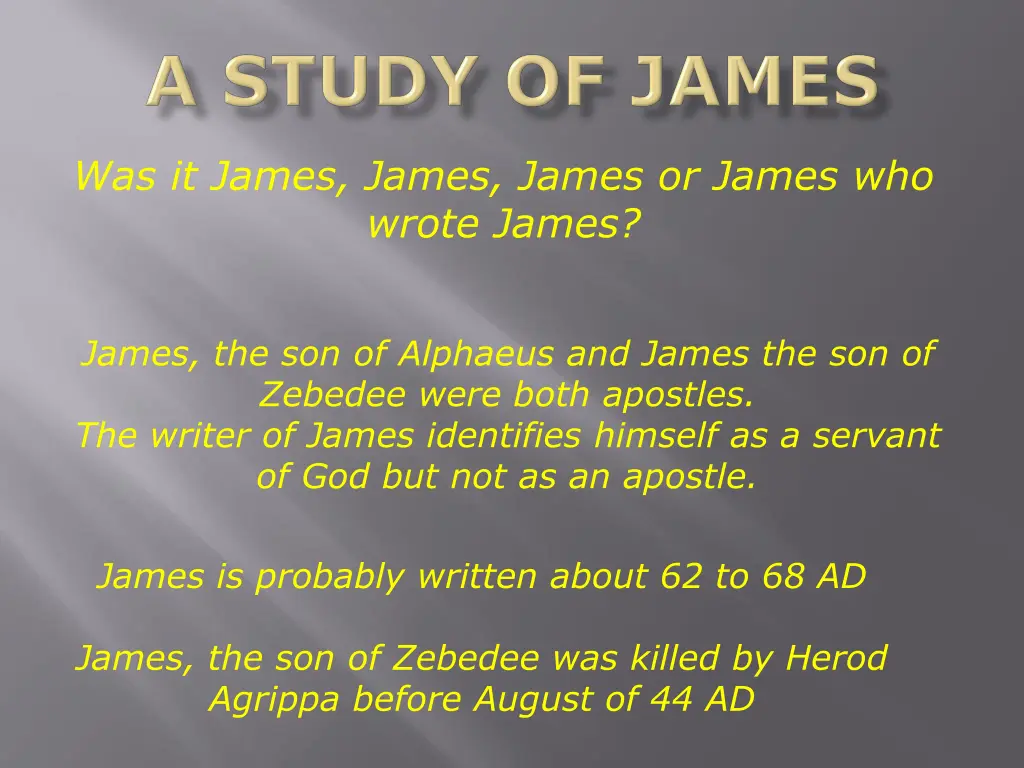 A STUDY OF JAMES

Was it James, James, James or James who wrote James?

James, the son of Alphaeus and James the son of Zebedee were both apostles.
The writer of James identifies himself as a servant of God but not as an apostle.

James is probably written about 62 to 68 AD

James, the son of Zebedee was killed by Herod Agrippa before August of 44 AD